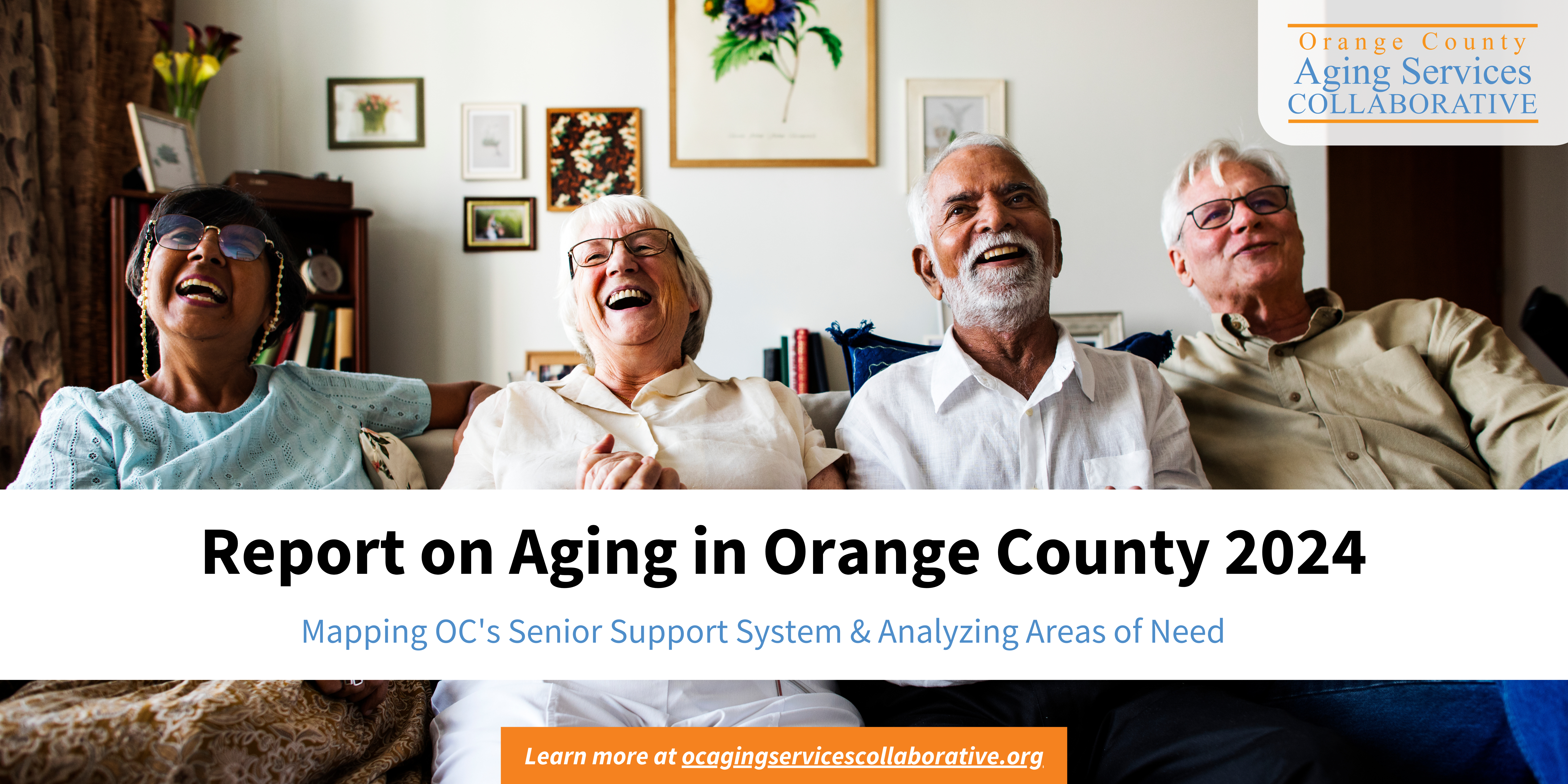 Orange County
Aging Services
COLLABORATIVE

Report on Aging in Orange County 2024

Mapping OC's Senior Support System & Analyzing Areas of Need

Learn more at ocagingservicescollaborative.org